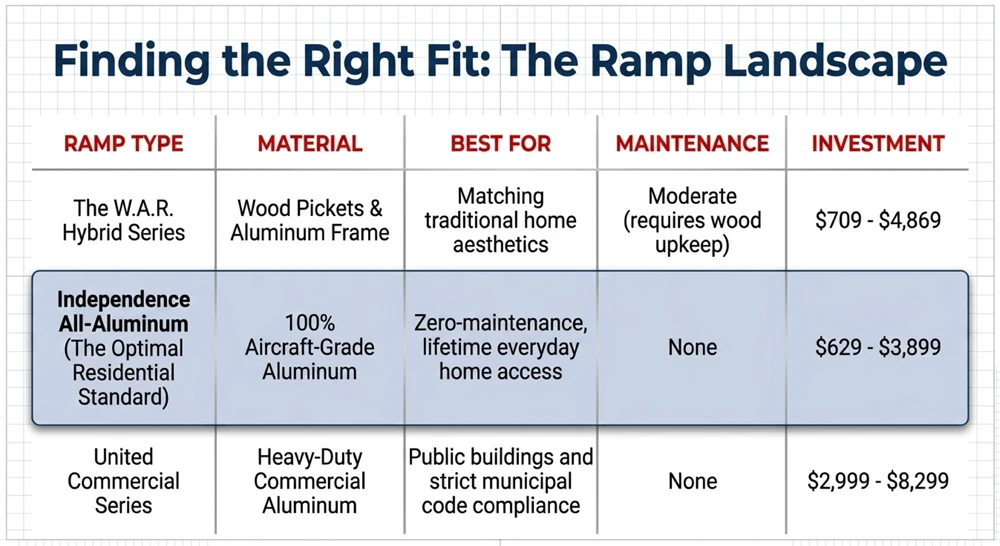 Finding the Right Fit: The Ramp Landscape

| RAMP TYPE | MATERIAL | BEST FOR | MAINTENANCE | INVESTMENT |
|---|---|---|---|---|
| The W.A.R. Hybrid Series | Wood Pickets & Aluminum Frame | Matching traditional home aesthetics | Moderate (requires wood upkeep) | \$709 - \$4,869 |
| Independence All-Aluminum (The Optimal Residential Standard) | 100% Aircraft-Grade Aluminum | Zero-maintenance, lifetime everyday home access | None | \$629 - \$3,899 |
| United Commercial Series | Heavy-Duty Commercial Aluminum | Public buildings and strict municipal code compliance | None | \$2,999 - \$8,299 |